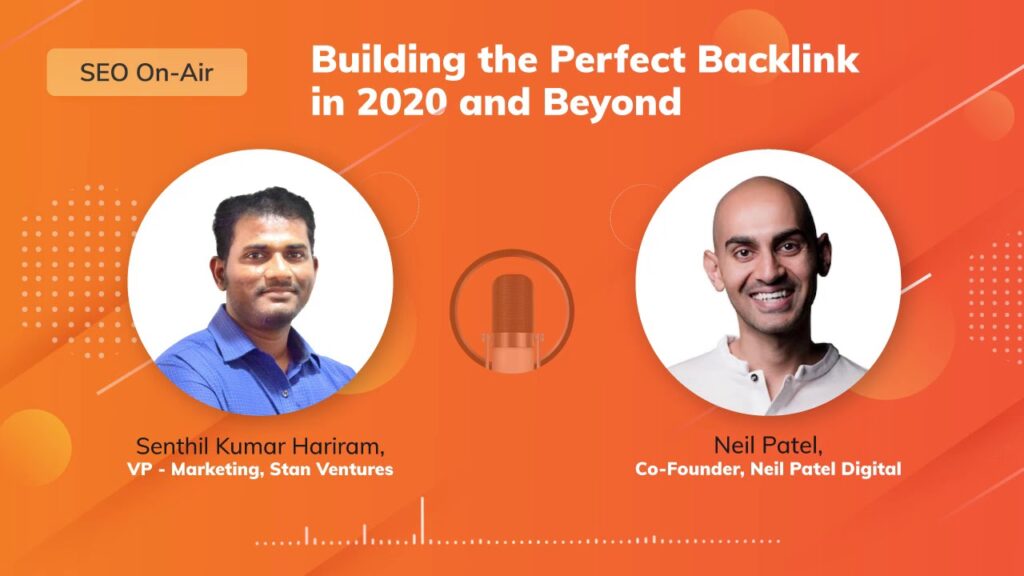 SEO On-Air

Building the Perfect Backlink in 2020 and Beyond

Senthil Kumar Hariram,
VP - Marketing, Stan Ventures

Neil Patel,
Co-Founder, Neil Patel Digital